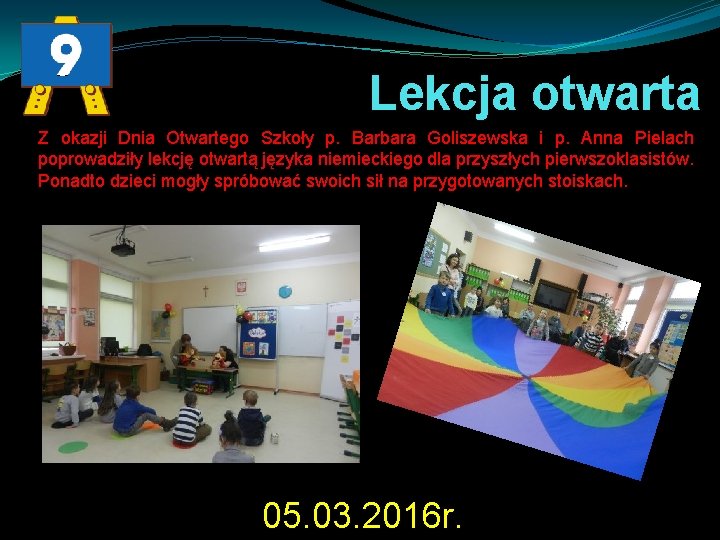 9

Lekcja otwarta

Z okazji Dnia Otwartego Szkoły p. Barbara Goliszewska i p. Anna Pielach poprowadziły lekcję otwartą języka niemieckiego dla przyszłych pierwszoklasistów. Ponadto dzieci mogły spróbować swoich sił na przygotowanych stoiskach.

05.03.2016r.